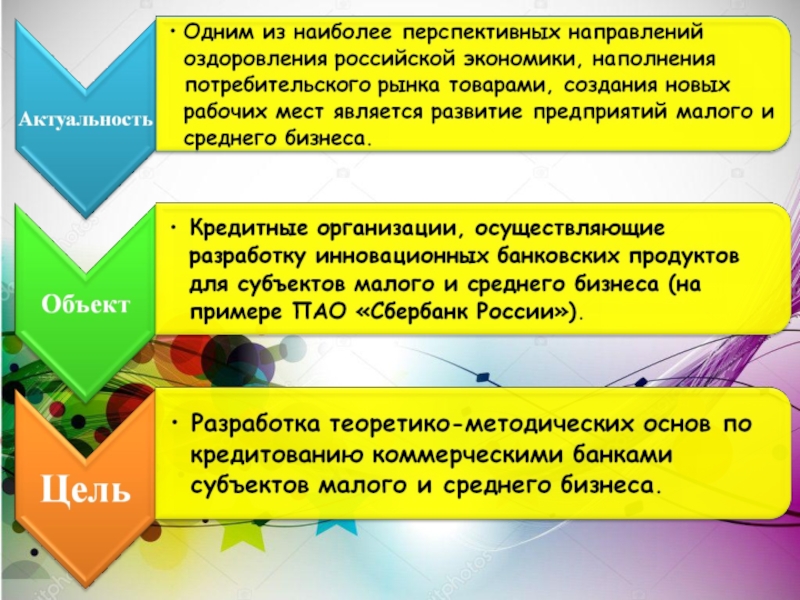 Актуальность

• Одним из наиболее перспективных направлений оздоровления российской экономики, наполнения потребительского рынка товарами, создания новых рабочих мест является развитие предприятий малого и среднего бизнеса.

Объект

• Кредитные организации, осуществляющие разработку инновационных банковских продуктов для субъектов малого и среднего бизнеса (на примере ПАО «Сбербанк России»).

Цель

• Разработка теоретико-методических основ по кредитованию коммерческими банками субъектов малого и среднего бизнеса.